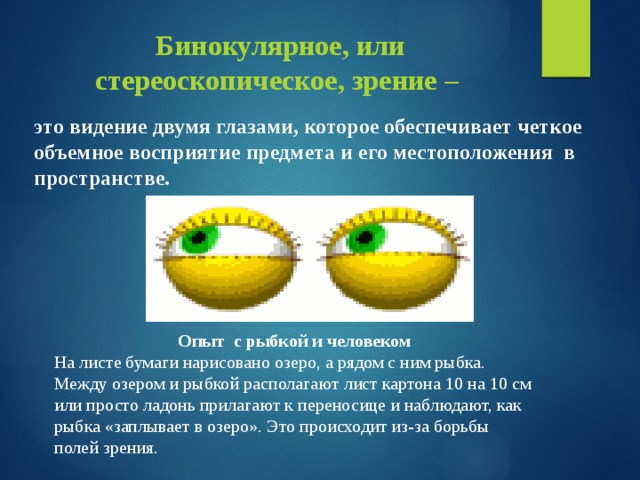 Бинокулярное, или стереоскопическое, зрение –

это видение двумя глазами, которое обеспечивает четкое объемное восприятие предмета и его местоположения в пространстве.

Опыт с рыбкой и человеком

На листе бумаги нарисовано озеро, а рядом с ним рыбка. Между озером и рыбкой располагают лист картона 10 на 10 см или просто ладонь прилагают к переносице и наблюдают, как рыбка «заплывает в озеро». Это происходит из-за борьбы полей зрения.